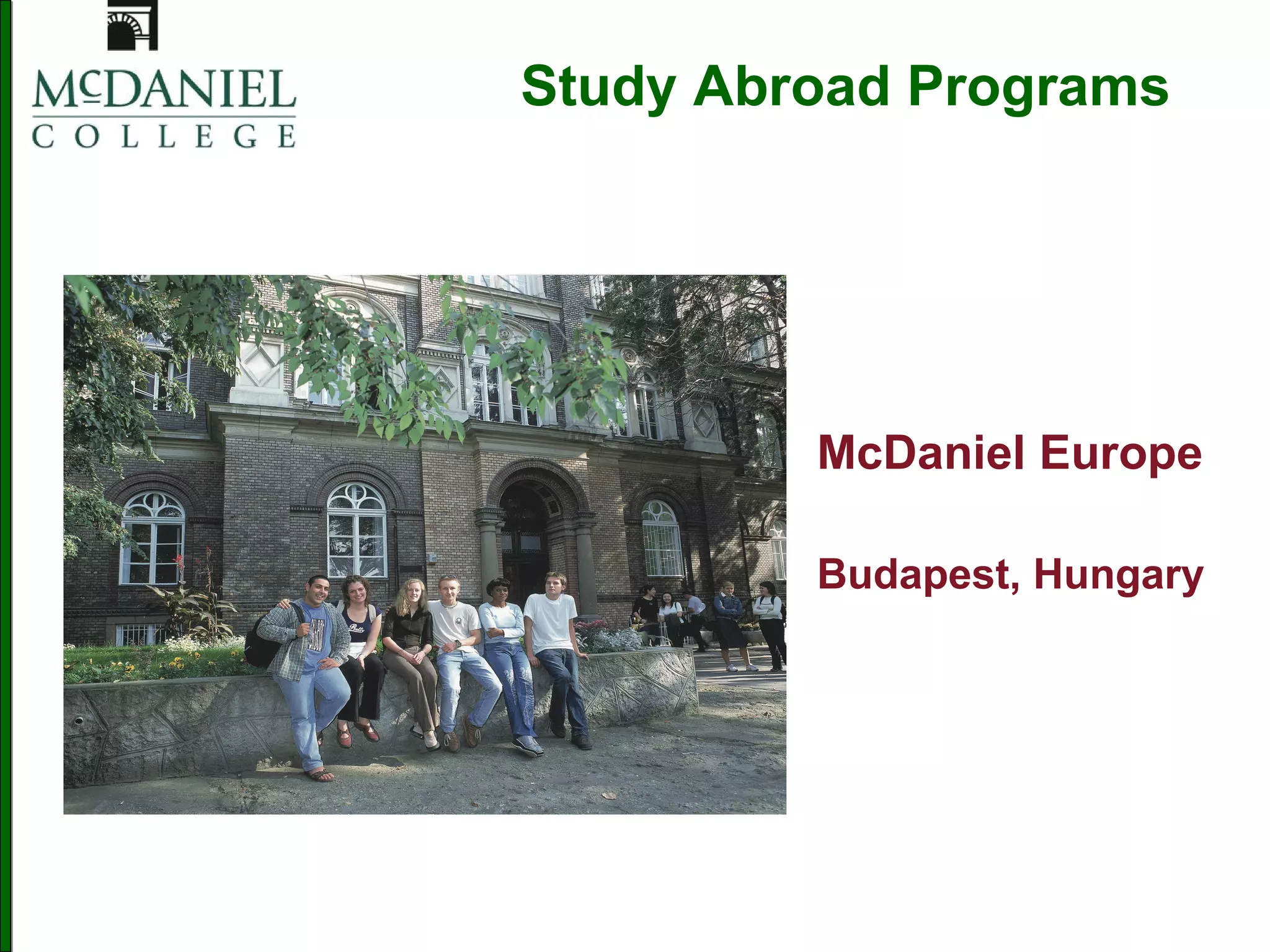 McDANIEL
COLLEGE

Study Abroad Programs

McDaniel Europe

Budapest, Hungary